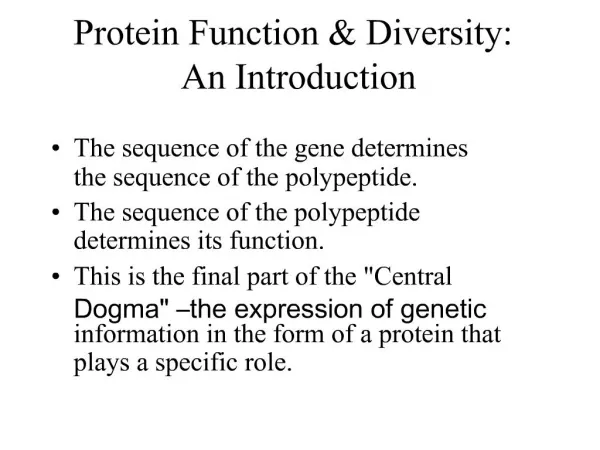 Protein Function & Diversity: An Introduction

• The sequence of the gene determines the sequence of the polypeptide.
• The sequence of the polypeptide determines its function.
• This is the final part of the "Central Dogma" –the expression of genetic information in the form of a protein that plays a specific role.